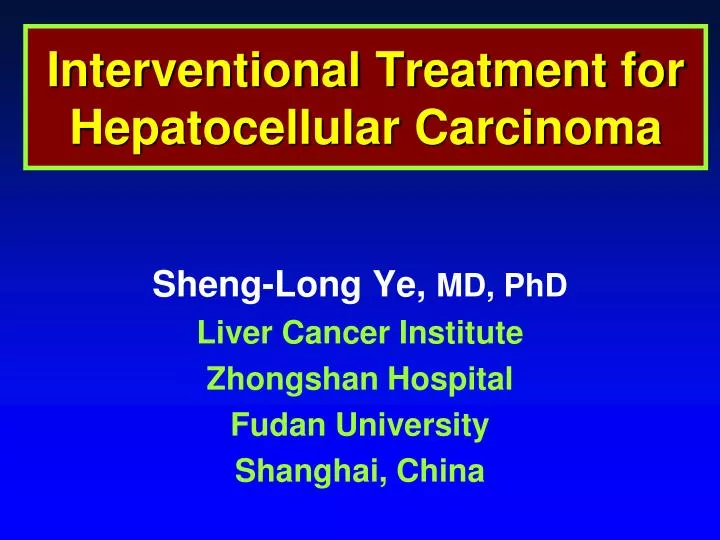 Interventional Treatment for Hepatocellular Carcinoma

Sheng-Long Ye, MD, PhD
Liver Cancer Institute
Zhongshan Hospital
Fudan University
Shanghai, China